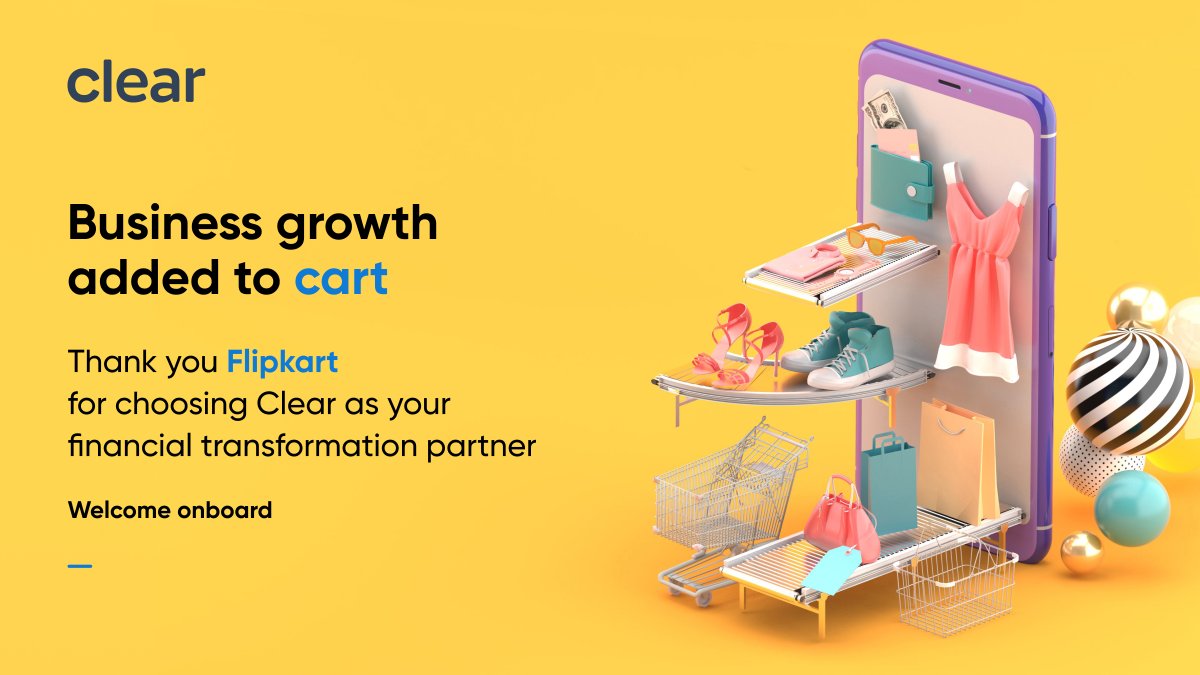 clear

Business growth added to cart

Thank you Flipkart for choosing Clear as your financial transformation partner

Welcome onboard